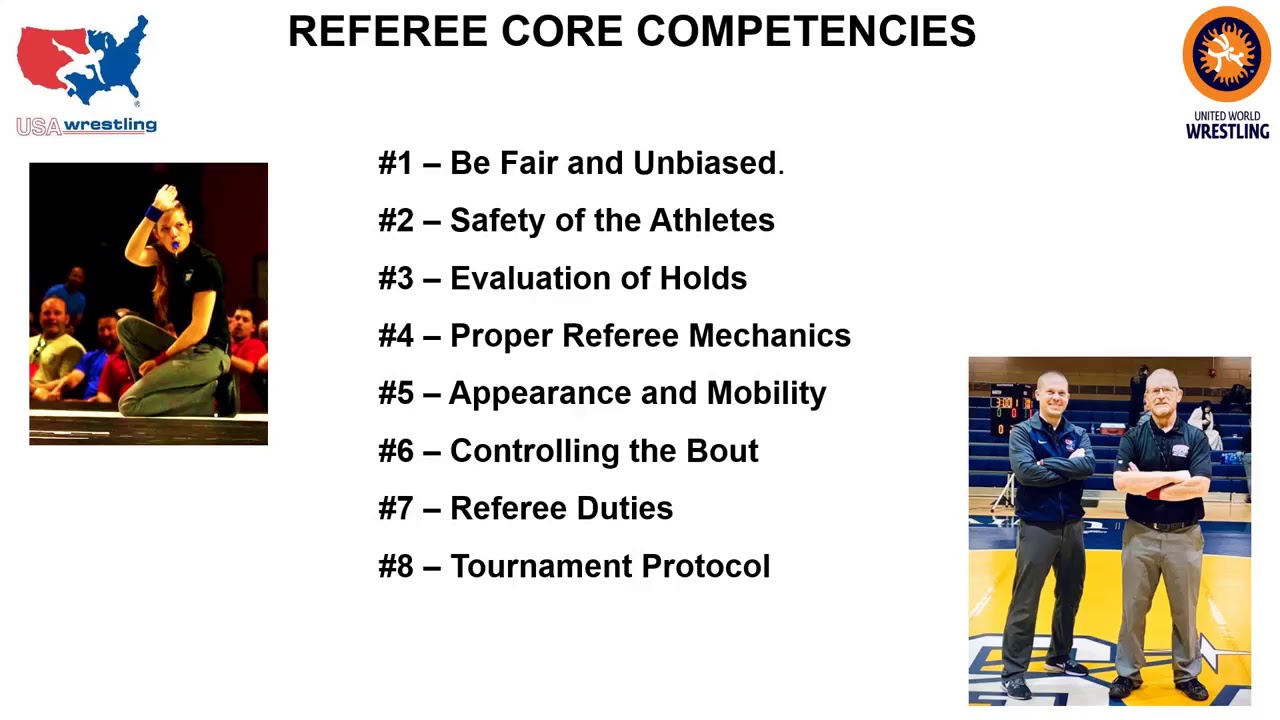 USA wrestling

REFEREE CORE COMPETENCIES

UNITED WORLD WRESTLING

#1 – Be Fair and Unbiased.

#2 – Safety of the Athletes

#3 – Evaluation of Holds

#4 – Proper Referee Mechanics

#5 – Appearance and Mobility

#6 – Controlling the Bout

#7 – Referee Duties

#8 – Tournament Protocol